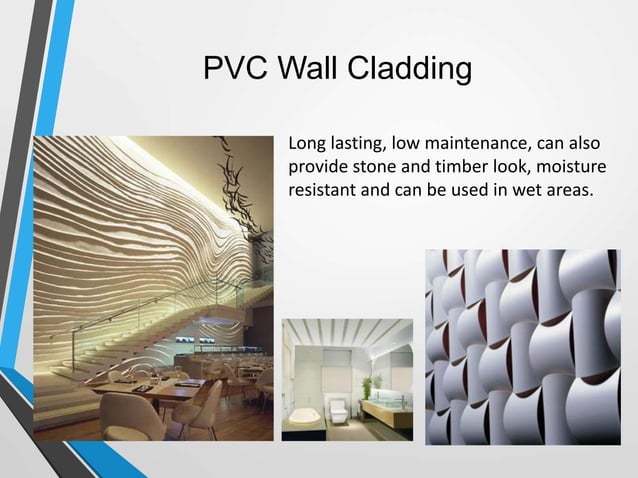 PVC Wall Cladding

Long lasting, low maintenance, can also provide stone and timber look, moisture resistant and can be used in wet areas.